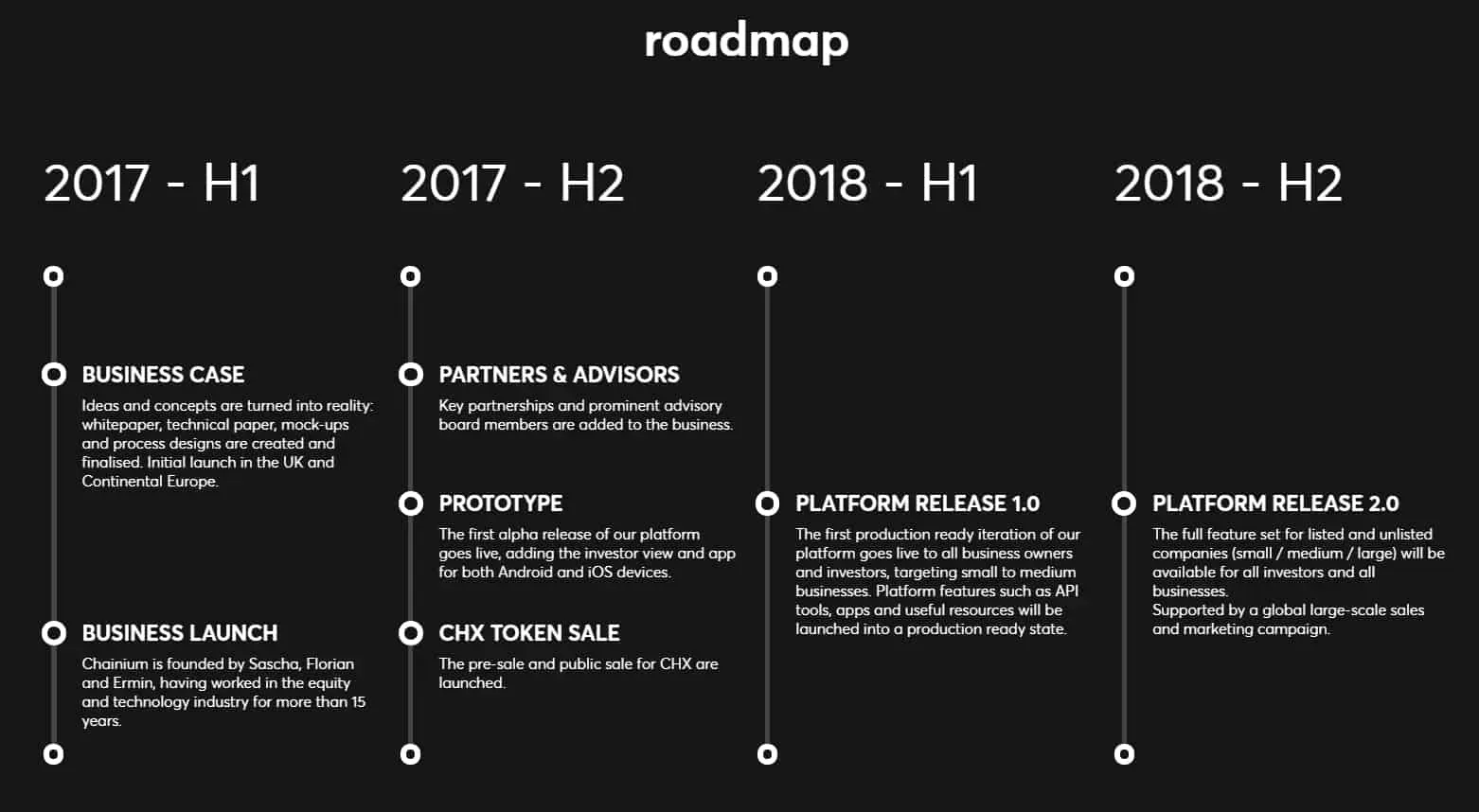 roadmap

2017 - H1

BUSINESS CASE

Ideas and concepts are turned into reality: whitepaper, technical paper, mock-ups and process designs are created and finalised. Initial launch in the UK and Continental Europe.

BUSINESS LAUNCH

Chainium is founded by Sascha, Florian and Ermin, having worked in the equity and technology industry for more than 15 years.

2017 - H2

PARTNERS & ADVISORS

Key partnerships and prominent advisory board members are added to the business.

PROTOTYPE

The first alpha release of our platform goes live, adding the investor view and app for both Android and iOS devices.

CHX TOKEN SALE

The pre-sale and public sale for CHX are launched.

2018 - H1

PLATFORM RELEASE 1.0

The first production ready iteration of our platform goes live to all business owners and investors, targeting small to medium businesses. Platform features such as API tools, apps and useful resources will be launched into a production ready state.

2018 - H2

PLATFORM RELEASE 2.0

The full feature set for listed and unlisted companies (small / medium / large) will be available for all investors and all businesses.
Supported by a global large-scale sales and marketing campaign.